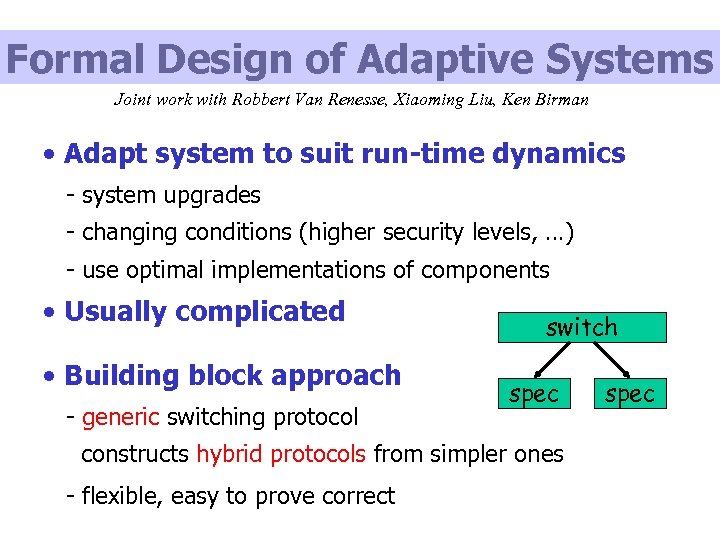 Formal Design of Adaptive Systems

Joint work with Robbert Van Renesse, Xiaoming Liu, Ken Birman

• Adapt system to suit run-time dynamics

- system upgrades

- changing conditions (higher security levels, ...)

- use optimal implementations of components

• Usually complicated

switch

spec

spec

• Building block approach

- generic switching protocol constructs hybrid protocols from simpler ones

- flexible, easy to prove correct